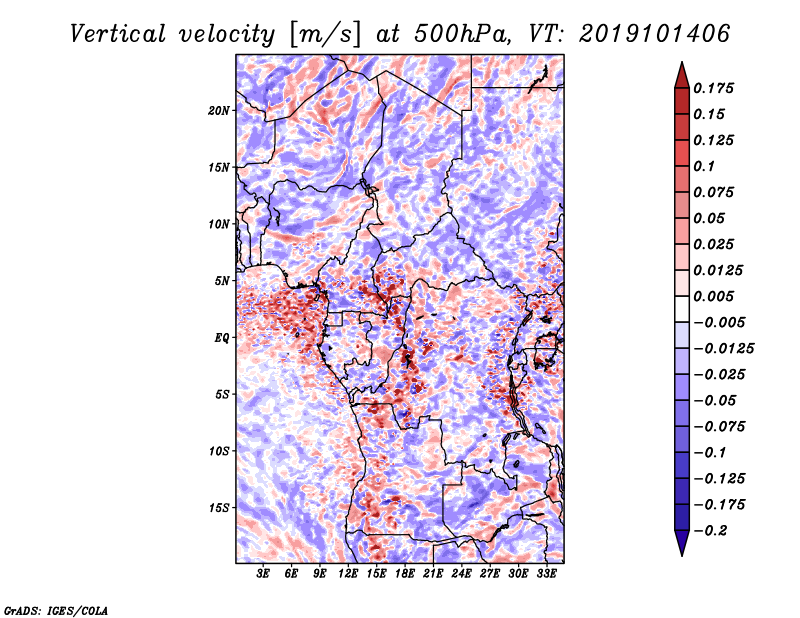 Vertical velocity [m/s] at 500hPa, VT: 2019101406

20N
15N
10N
5N
EQ
5S
10S
15S

3E 6E 9E 12E 15E 18E 21E 24E 27E 30E 33E

0.175
0.15
0.125
0.1
0.075
0.05
0.025
0.0125
0.005
−0.005
−0.0125
−0.025
−0.05
−0.075
−0.1
−0.125
−0.175
−0.2

GrADS: IGES/COLA